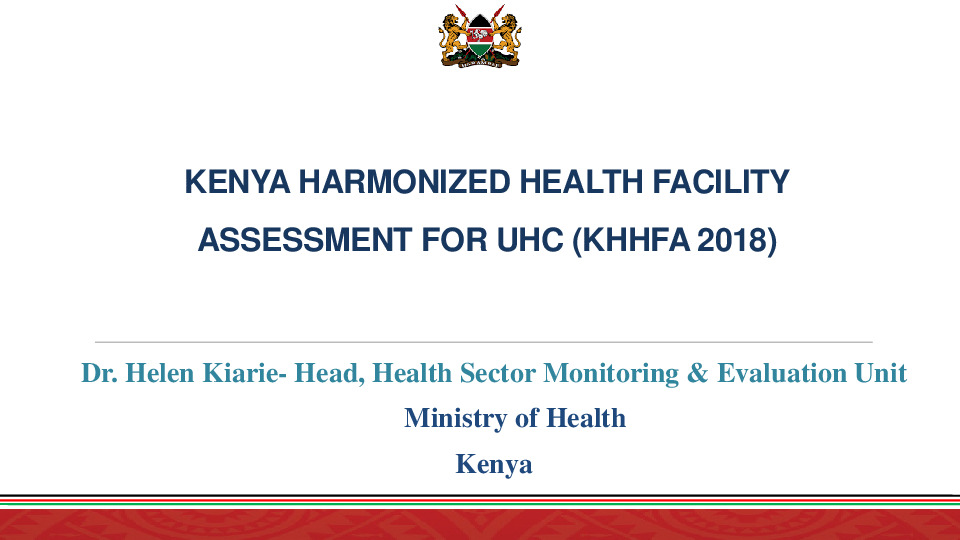 KENYA HARMONIZED HEALTH FACILITY ASSESSMENT FOR UHC (KHHFA 2018)

Dr. Helen Kiarie- Head, Health Sector Monitoring & Evaluation Unit
Ministry of Health
Kenya